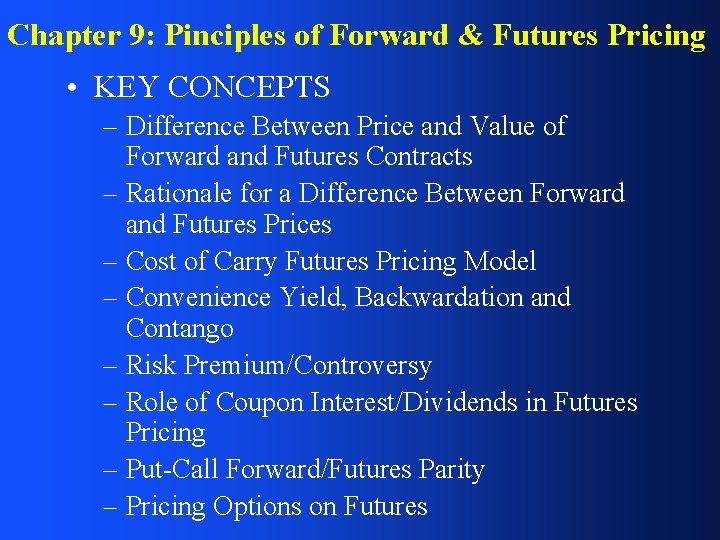 Chapter 9: Pinciples of Forward & Futures Pricing

• KEY CONCEPTS
– Difference Between Price and Value of Forward and Futures Contracts
– Rationale for a Difference Between Forward and Futures Prices
– Cost of Carry Futures Pricing Model
– Convenience Yield, Backwardation and Contango
– Risk Premium/Controversy
– Role of Coupon Interest/Dividends in Futures Pricing
– Put-Call Forward/Futures Parity
– Pricing Options on Futures